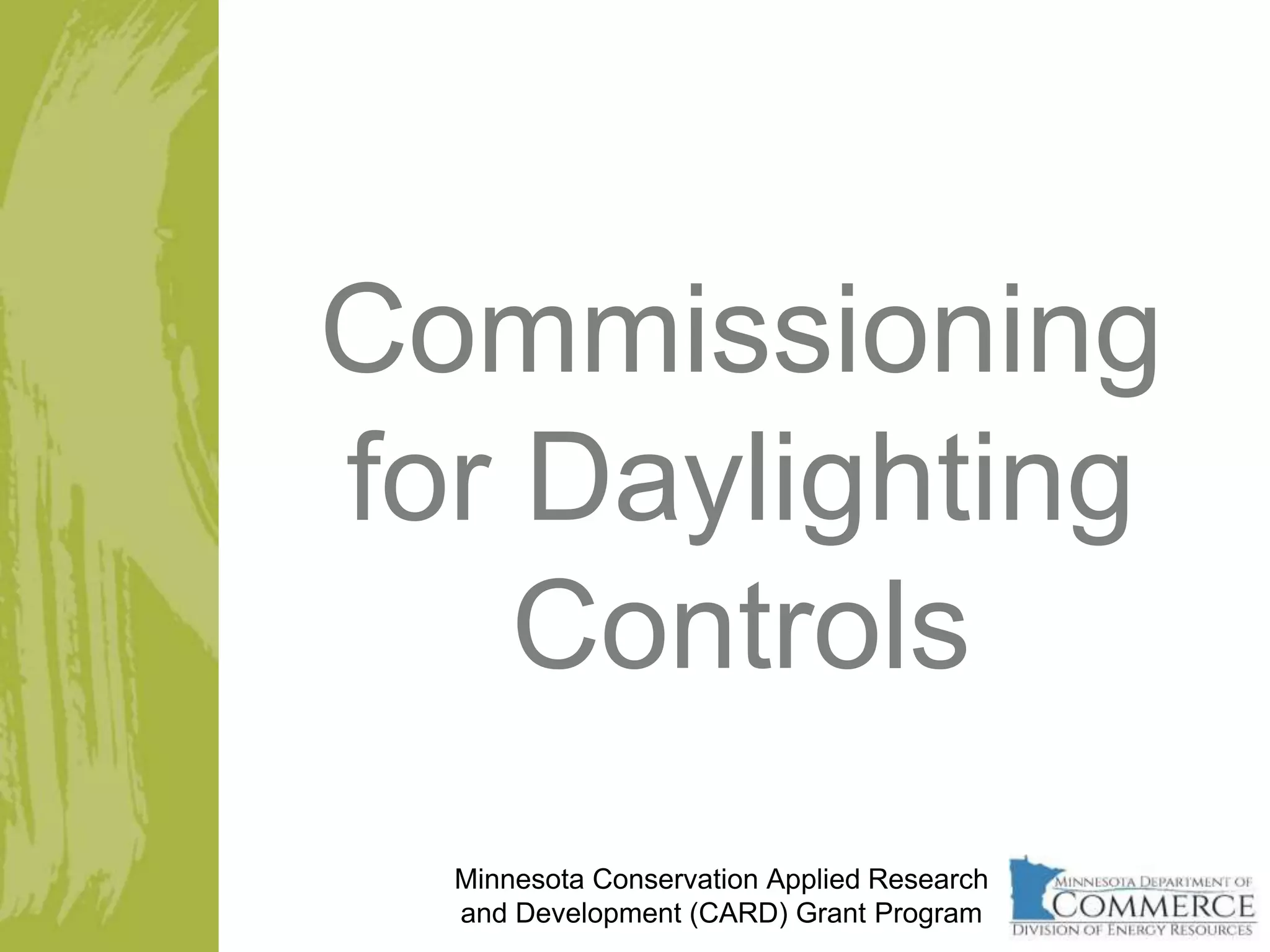 Commissioning for Daylighting Controls

Minnesota Conservation Applied Research and Development (CARD) Grant Program

MINNESOTA DEPARTMENT OF
COMMERCE
DIVISION OF ENERGY RESOURCES